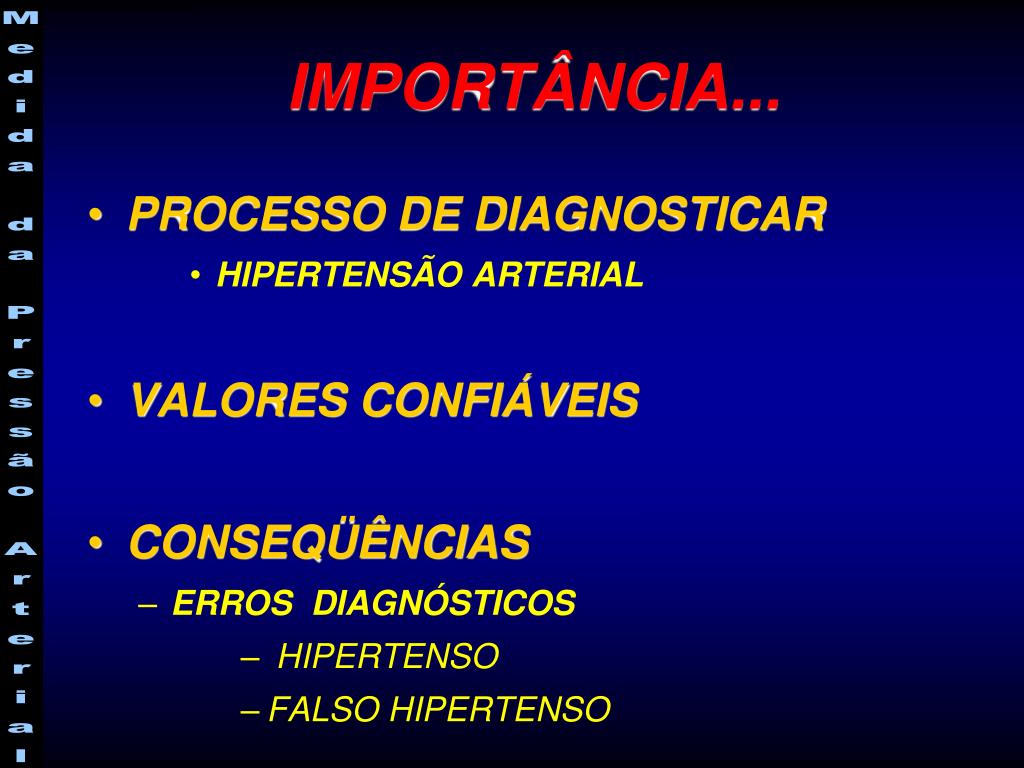 Medida da Pressão Arterial

IMPORTÂNCIA...

• PROCESSO DE DIAGNOSTICAR
  • HIPERTENSÃO ARTERIAL

• VALORES CONFIÁVEIS

• CONSEQÜÊNCIAS
  – ERROS DIAGNÓSTICOS
    – HIPERTENSO
    – FALSO HIPERTENSO